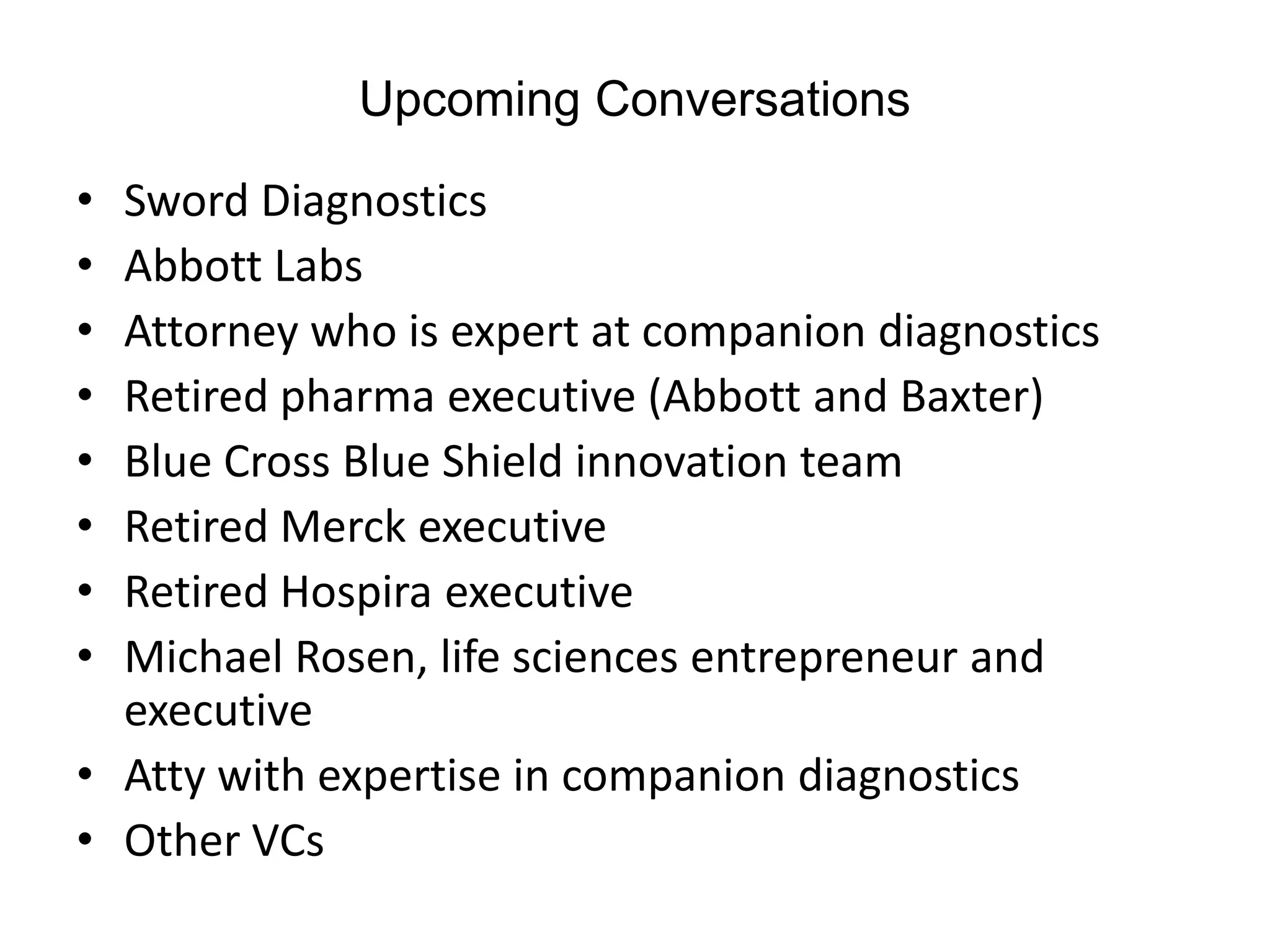 Upcoming Conversations

• Sword Diagnostics
• Abbott Labs
• Attorney who is expert at companion diagnostics
• Retired pharma executive (Abbott and Baxter)
• Blue Cross Blue Shield innovation team
• Retired Merck executive
• Retired Hospira executive
• Michael Rosen, life sciences entrepreneur and executive
• Atty with expertise in companion diagnostics
• Other VCs